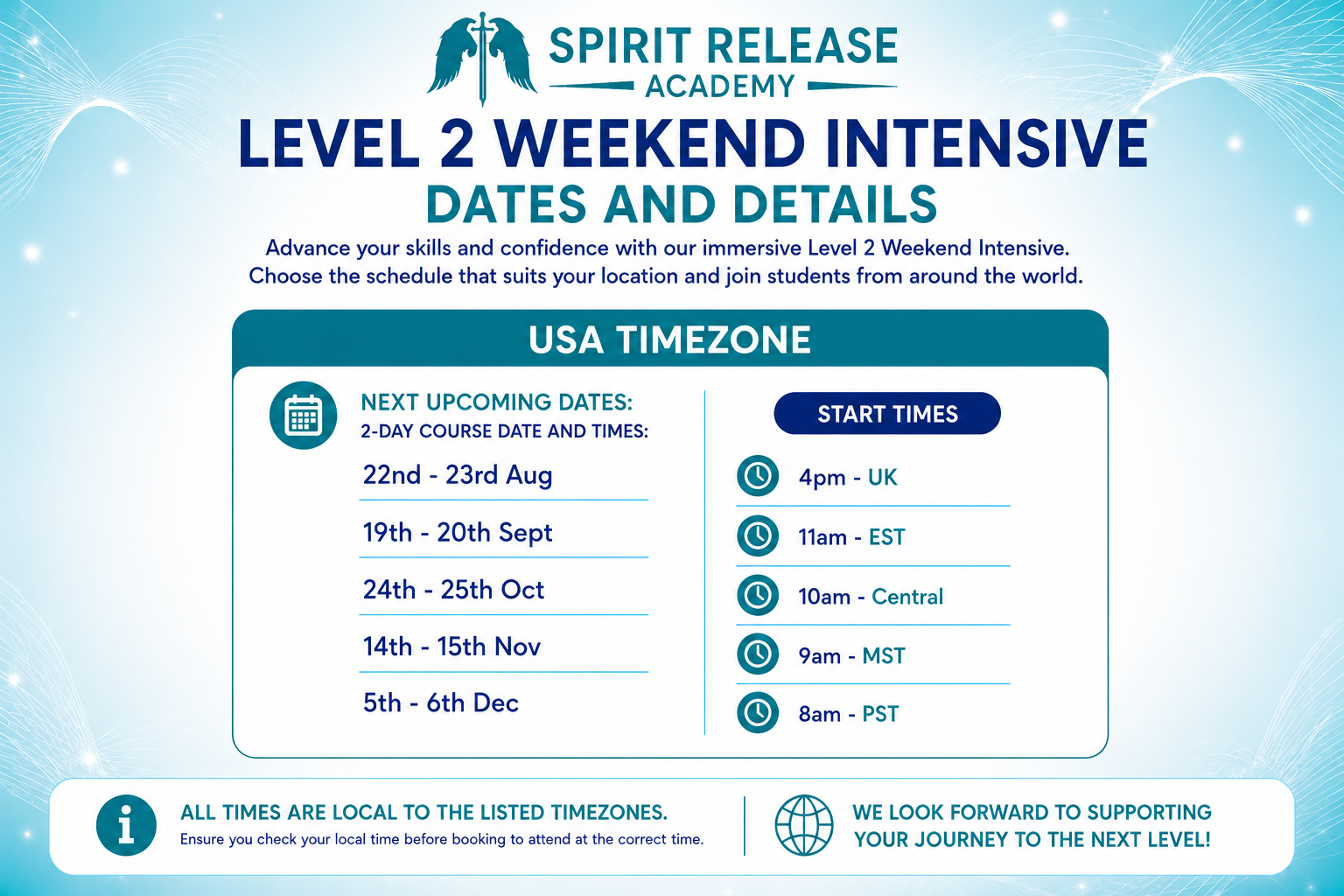 SPIRIT RELEASE
ACADEMY

LEVEL 2 WEEKEND INTENSIVE
DATES AND DETAILS

Advance your skills and confidence with our immersive Level 2 Weekend Intensive. Choose the schedule that suits your location and join students from around the world.

USA TIMEZONE

NEXT UPCOMING DATES:
2-DAY COURSE DATE AND TIMES:

22nd - 23rd Aug
19th - 20th Sept
24th - 25th Oct
14th - 15th Nov
5th - 6th Dec

START TIMES

4pm - UK
11am - EST
10am - Central
9am - MST
8am - PST

ALL TIMES ARE LOCAL TO THE LISTED TIMEZONES.
Ensure you check your local time before booking to attend at the correct time.

WE LOOK FORWARD TO SUPPORTING YOUR JOURNEY TO THE NEXT LEVEL!